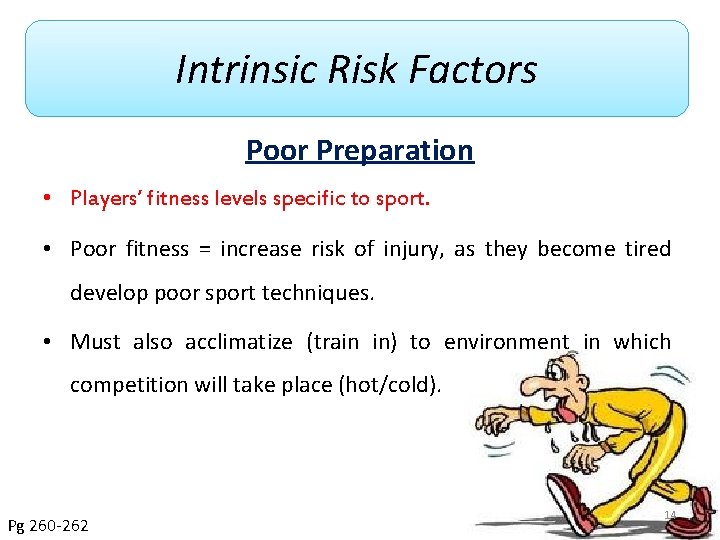 Intrinsic Risk Factors

Poor Preparation

• Players' fitness levels specific to sport.

• Poor fitness = increase risk of injury, as they become tired develop poor sport techniques.

• Must also acclimatize (train in) to environment in which competition will take place (hot/cold).

Pg 260-262

14